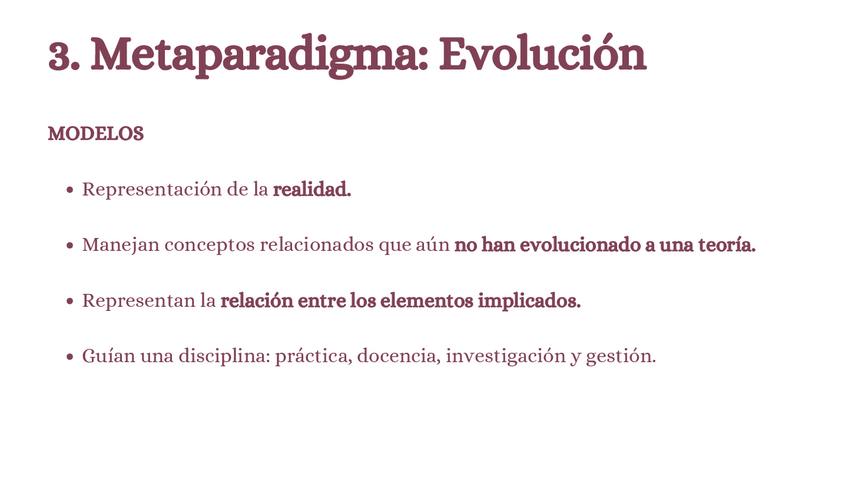 3. Metaparadigma: Evolución

MODELOS

- Representación de la realidad.
- Manejan conceptos relacionados que aún no han evolucionado a una teoría.
- Representan la relación entre los elementos implicados.
- Guían una disciplina: práctica, docencia, investigación y gestión.